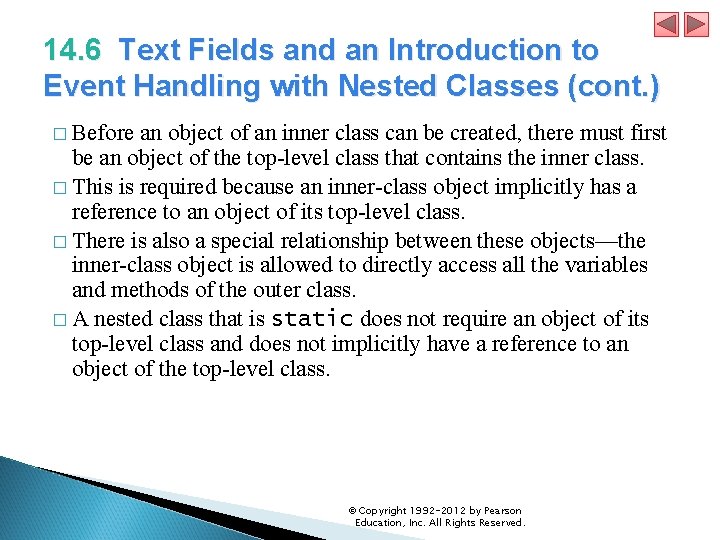 14.6 Text Fields and an Introduction to Event Handling with Nested Classes (cont.)

□ Before an object of an inner class can be created, there must first be an object of the top-level class that contains the inner class.

□ This is required because an inner-class object implicitly has a reference to an object of its top-level class.

□ There is also a special relationship between these objects—the inner-class object is allowed to directly access all the variables and methods of the outer class.

□ A nested class that is static does not require an object of its top-level class and does not implicitly have a reference to an object of the top-level class.

© Copyright 1992-2012 by Pearson Education, Inc. All Rights Reserved.